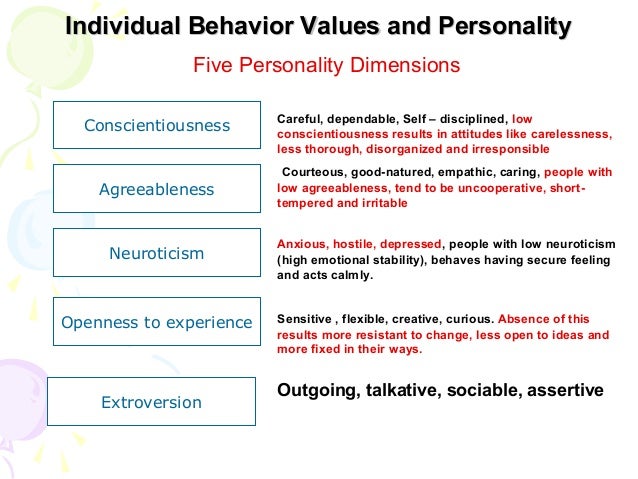 Individual Behavior Values and Personality

Five Personality Dimensions

Conscientiousness

Careful, dependable, Self – disciplined, low conscientiousness results in attitudes like carelessness, less thorough, disorganized and irresponsible

Agreeableness

Courteous, good-natured, empathic, caring, people with low agreeableness, tend to be uncooperative, short-tempered and irritable

Neuroticism

Anxious, hostile, depressed, people with low neuroticism (high emotional stability), behaves having secure feeling and acts calmly.

Openness to experience

Sensitive , flexible, creative, curious. Absence of this results more resistant to change, less open to ideas and more fixed in their ways.

Extroversion

Outgoing, talkative, sociable, assertive